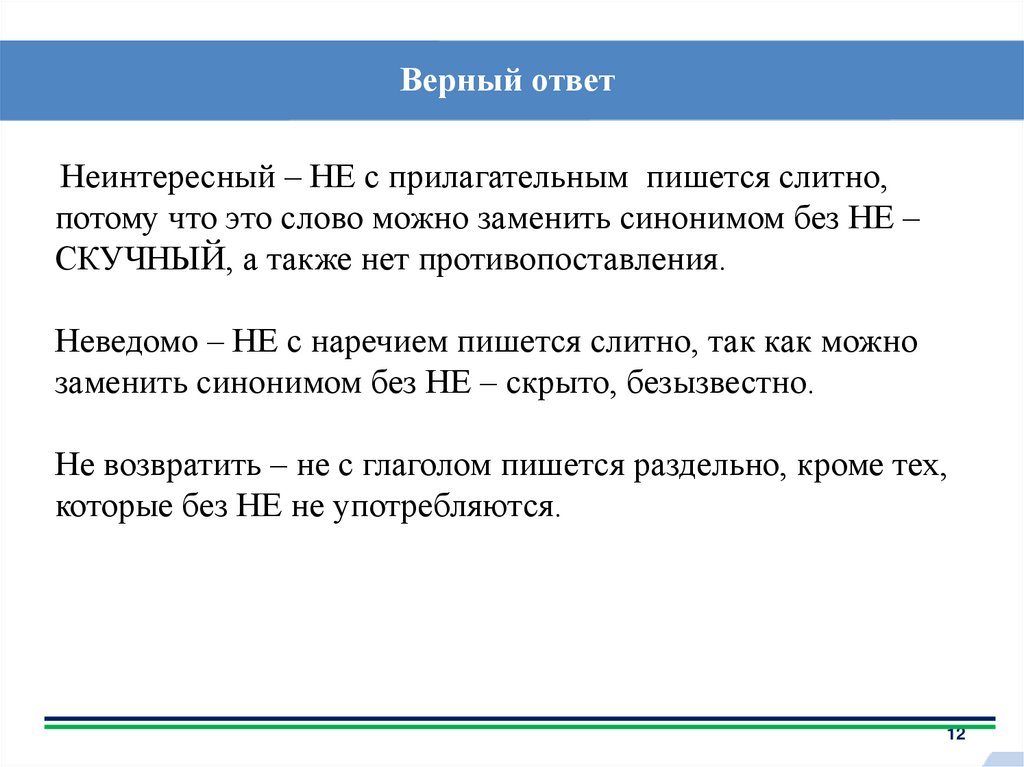 Верный ответ

Неинтересный – НЕ с прилагательным пишется слитно, потому что это слово можно заменить синонимом без НЕ – СКУЧНЫЙ, а также нет противопоставления.

Неведомо – НЕ с наречием пишется слитно, так как можно заменить синонимом без НЕ – скрыто, безызвестно.

Не возвратить – не с глаголом пишется раздельно, кроме тех, которые без НЕ не употребляются.

12